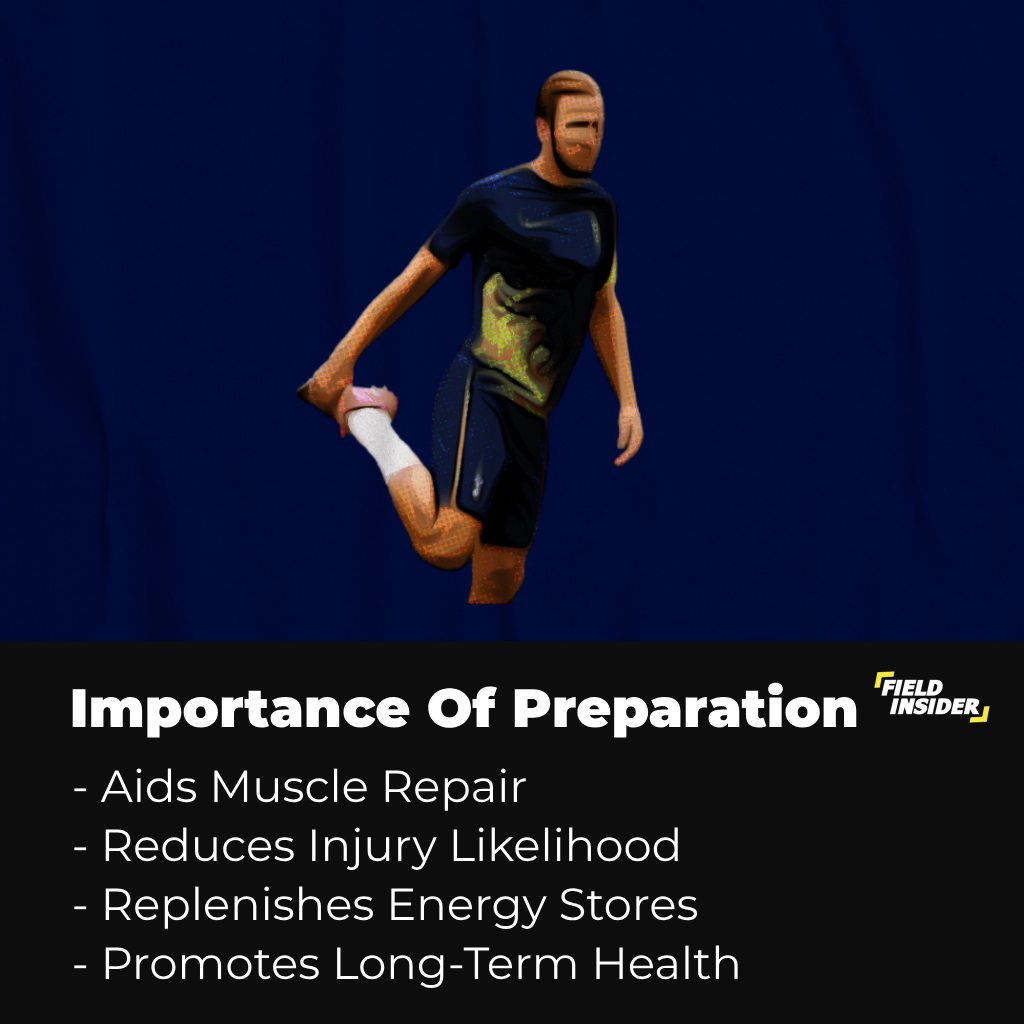 Importance Of Preparation

FIELD INSIDER

- Aids Muscle Repair
- Reduces Injury Likelihood
- Replenishes Energy Stores
- Promotes Long-Term Health